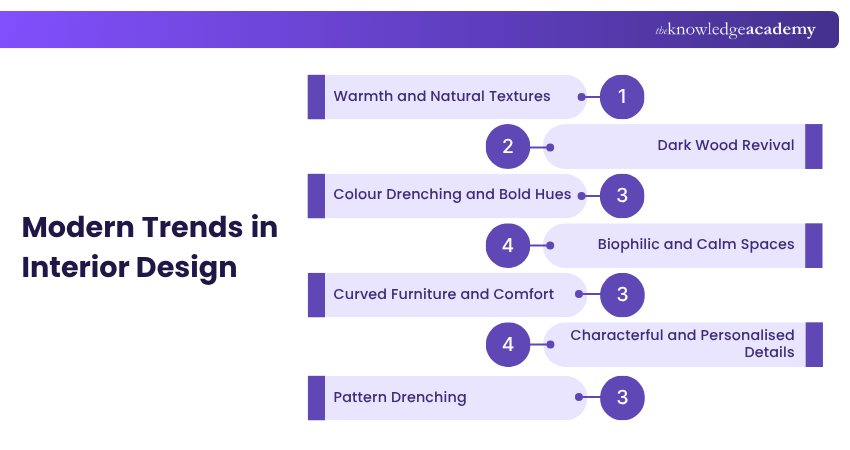 theknowledgeacademy

Modern Trends in Interior Design

Warmth and Natural Textures 1

2 Dark Wood Revival

Colour Drenching and Bold Hues 3

4 Biophilic and Calm Spaces

Curved Furniture and Comfort 3

4 Characterful and Personalised Details

Pattern Drenching 3